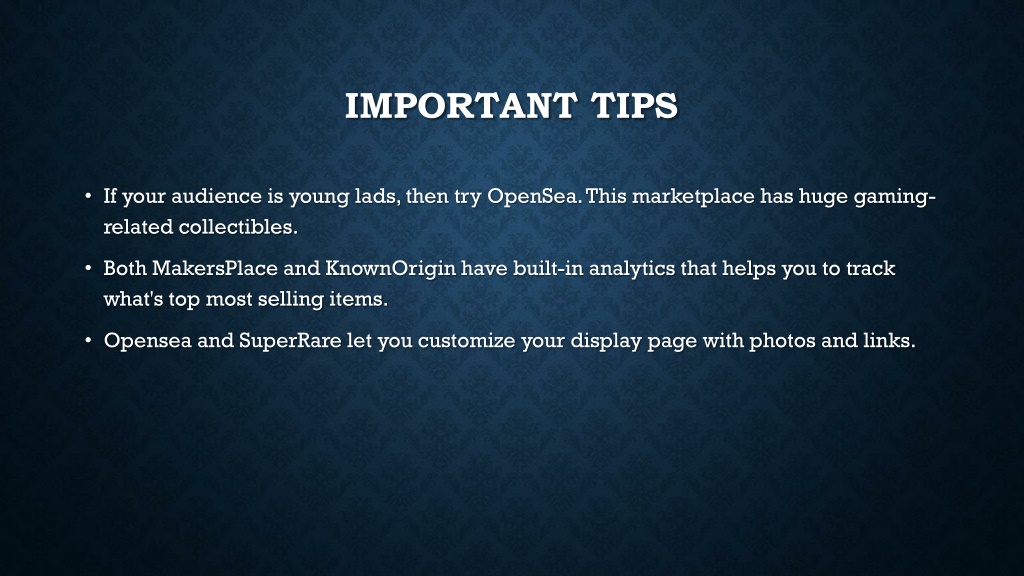 IMPORTANT TIPS

• If your audience is young lads, then try OpenSea. This marketplace has huge gaming-related collectibles.

• Both MakersPlace and KnownOrigin have built-in analytics that helps you to track what's top most selling items.

• Opensea and SuperRare let you customize your display page with photos and links.